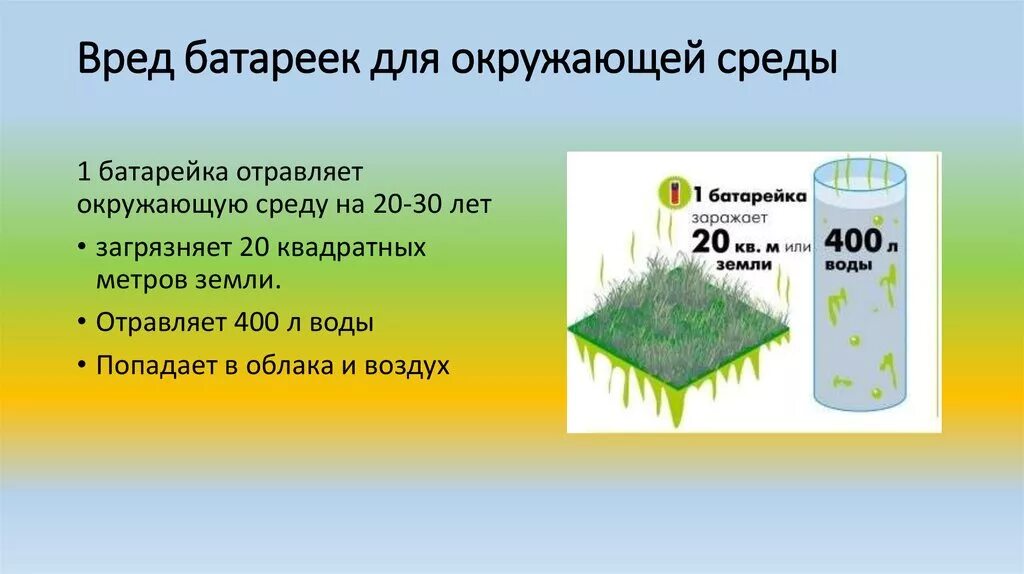 Вред батареек для окружающей среды

1 батарейка отравляет окружающую среду на 20-30 лет

• загрязняет 20 квадратных метров земли.

• Отравляет 400 л воды

• Попадает в облака и воздух

1 батарейка заражает 20 кв. м земли или 400 л воды